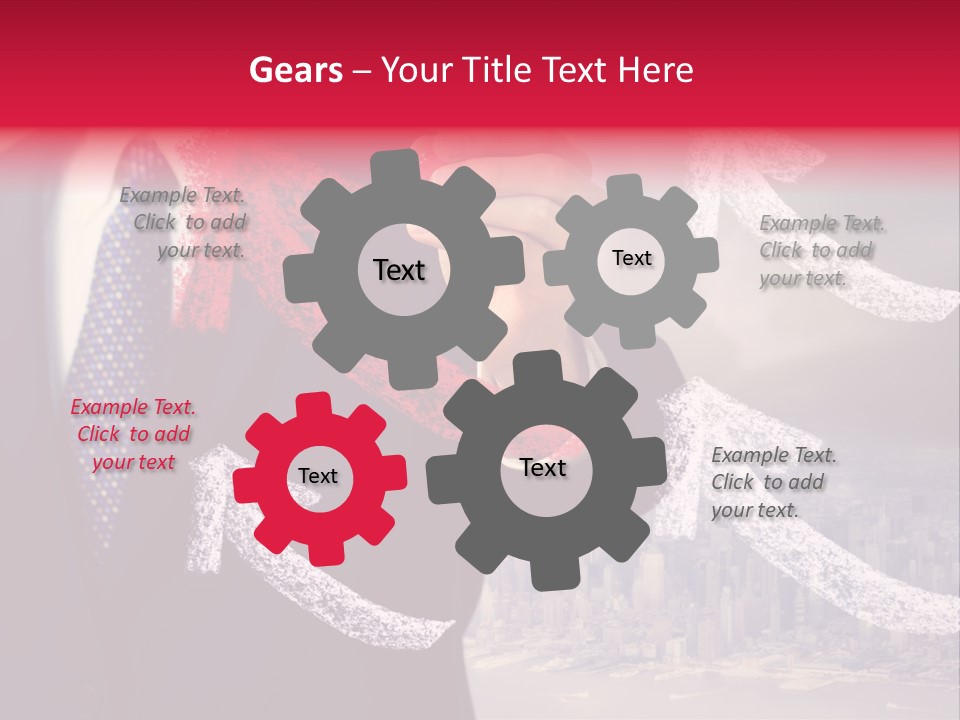 Gears – Your Title Text Here

Example Text. Click to add your text.

Text

Text

Example Text. Click to add your text.

Example Text. Click to add your text

Text

Text

Example Text. Click to add your text.